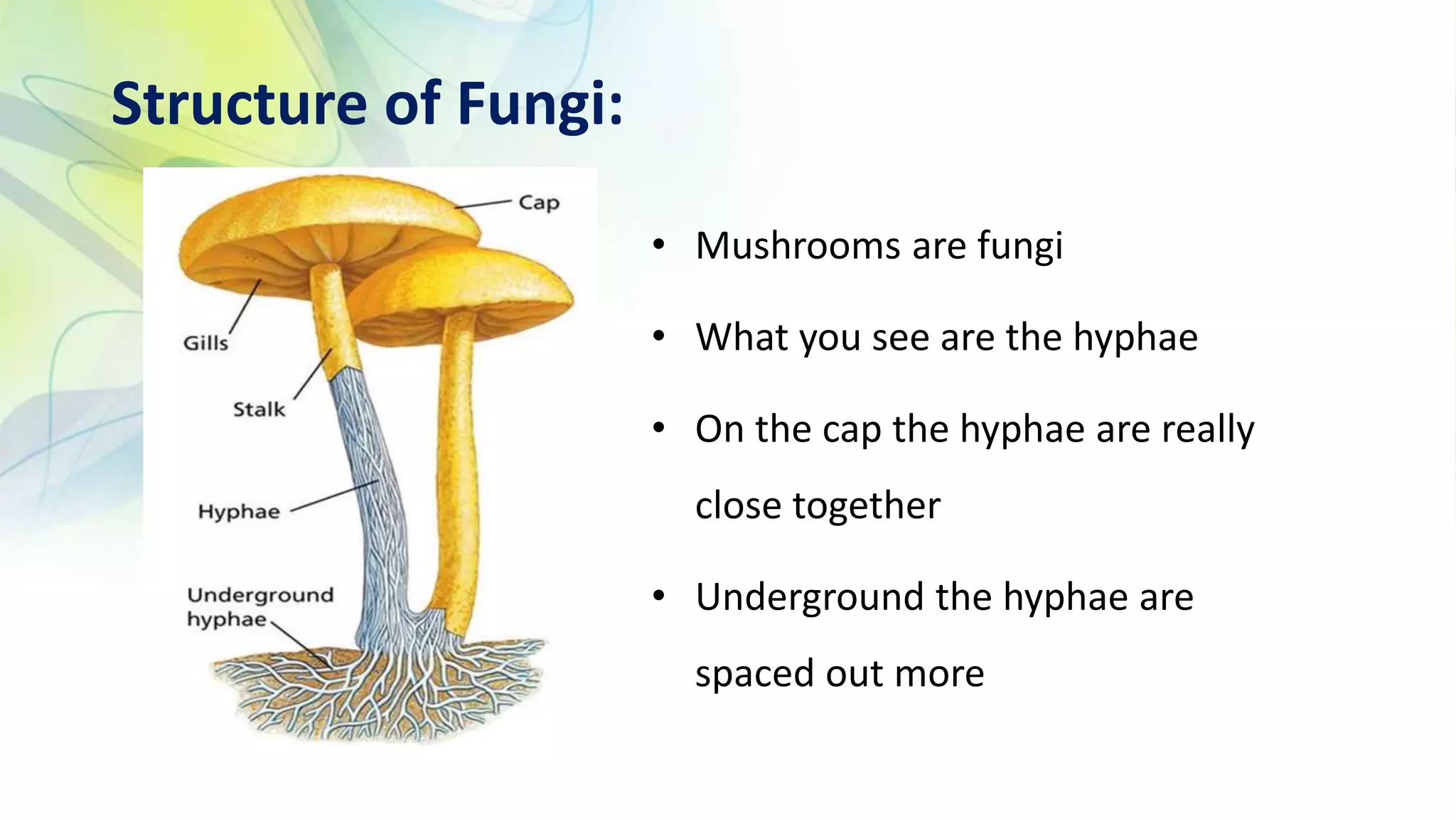 Structure of Fungi:

Cap

Gills

Stalk

Hyphae

Underground hyphae

• Mushrooms are fungi

• What you see are the hyphae

• On the cap the hyphae are really close together

• Underground the hyphae are spaced out more